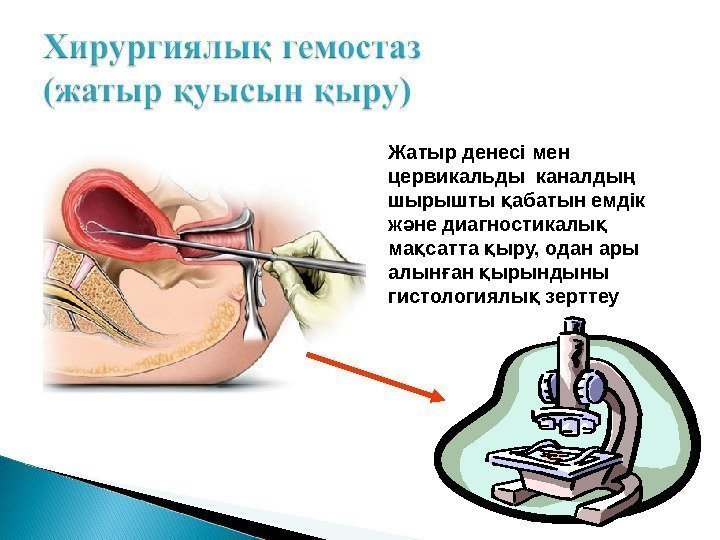 Хирургиялық гемостаз (жатыр қуысын қыру)

Жатыр денесі мен цервикальды каналдың шырышты қабатын емдік және диагностикалық мақсатта қыру, одан ары алынған қырындыны гистологиялық зерттеу